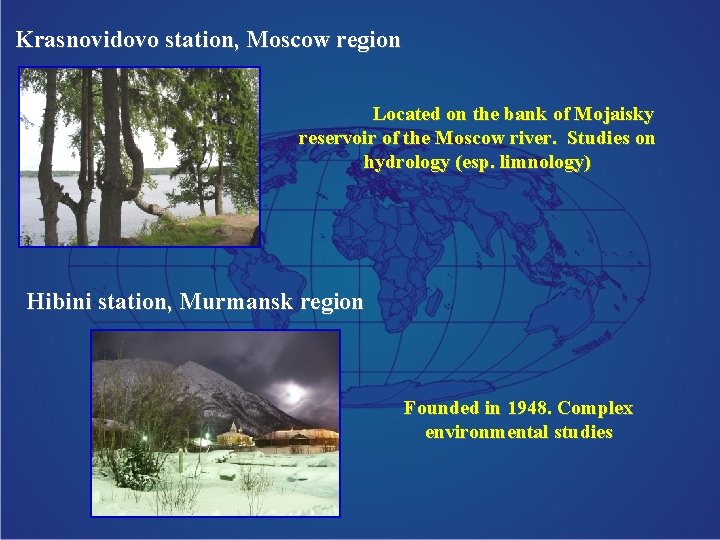 Krasnovidovo station, Moscow region

Located on the bank of Mojaisky reservoir of the Moscow river. Studies on hydrology (esp. limnology)

Hibini station, Murmansk region

Founded in 1948. Complex environmental studies